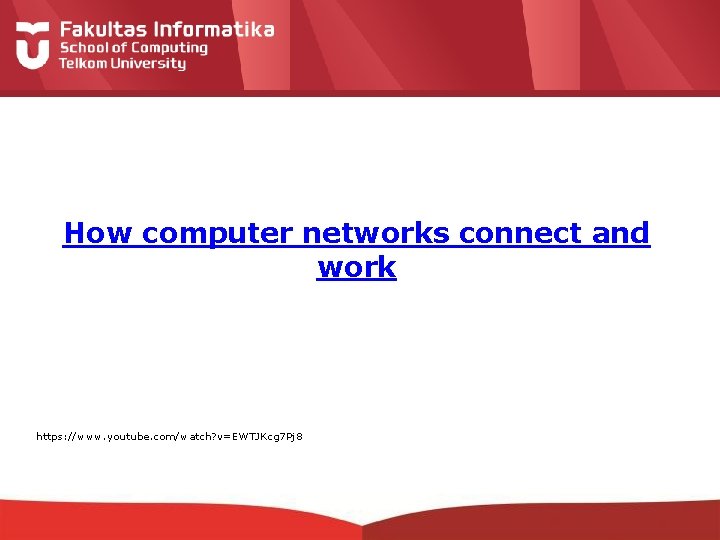 Fakultas Informatika
School of Computing
Telkom University

How computer networks connect and work

https://www.youtube.com/watch?v=EWTJKcg7Pj8